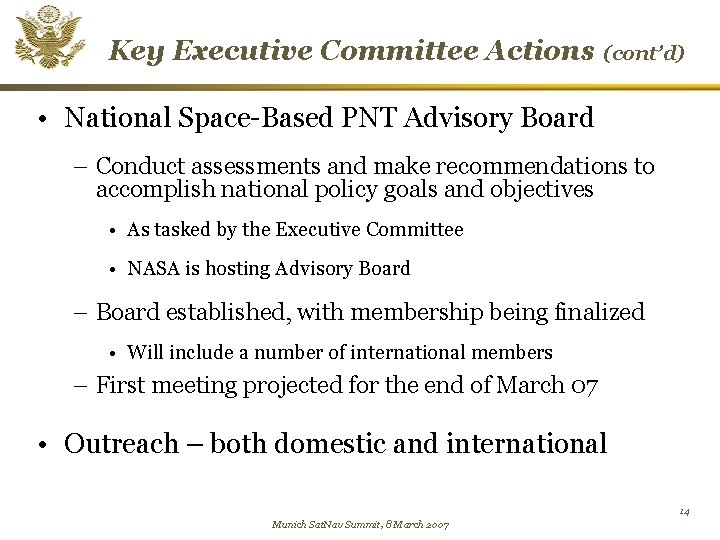 Key Executive Committee Actions (cont'd)

• National Space-Based PNT Advisory Board

– Conduct assessments and make recommendations to accomplish national policy goals and objectives

• As tasked by the Executive Committee

• NASA is hosting Advisory Board

– Board established, with membership being finalized

• Will include a number of international members

– First meeting projected for the end of March 07

• Outreach – both domestic and international

14

Munich SatNav Summit, 8 March 2007